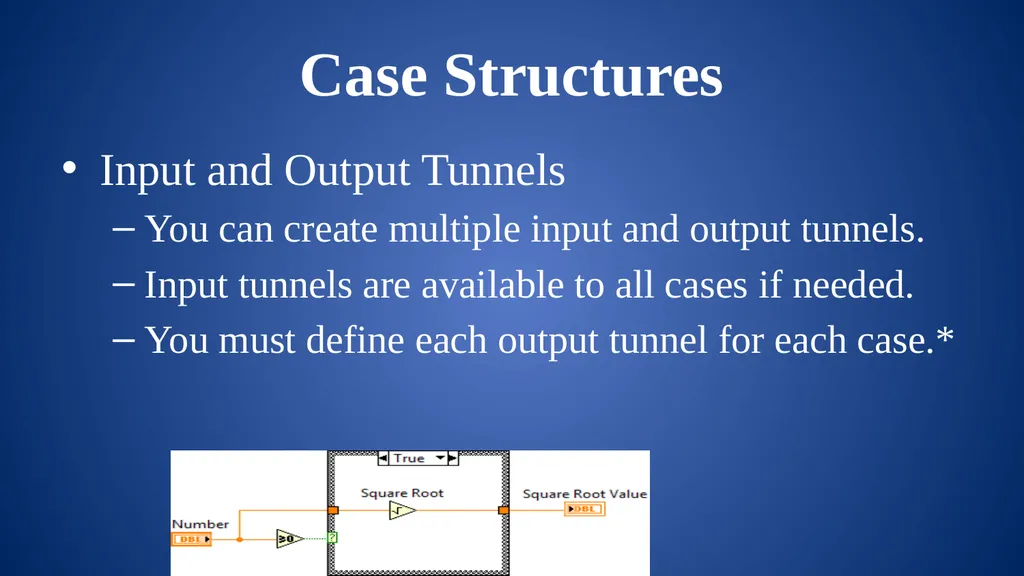 Case Structures

• Input and Output Tunnels

– You can create multiple input and output tunnels.

– Input tunnels are available to all cases if needed.

– You must define each output tunnel for each case.*

True

Square Root

Square Root Value

DBL

Number

DBL

≥0

?